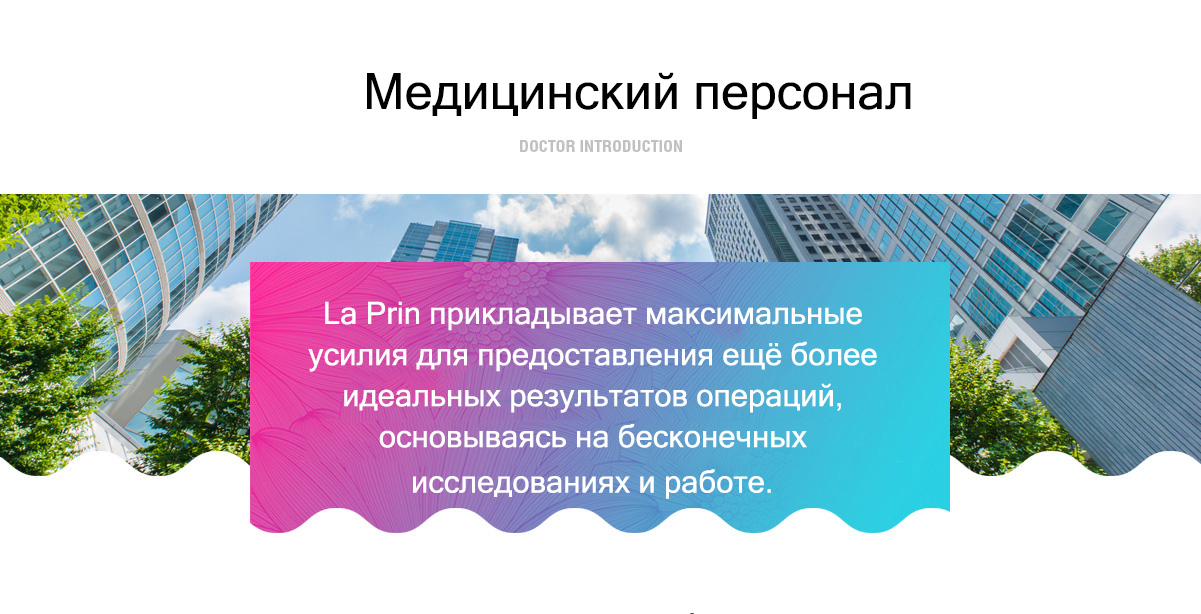 Медицинский персонал

DOCTOR INTRODUCTION

La Prin прикладывает максимальные усилия для предоставления ещё более идеальных результатов операций, основываясь на бесконечных исследованиях и работе.